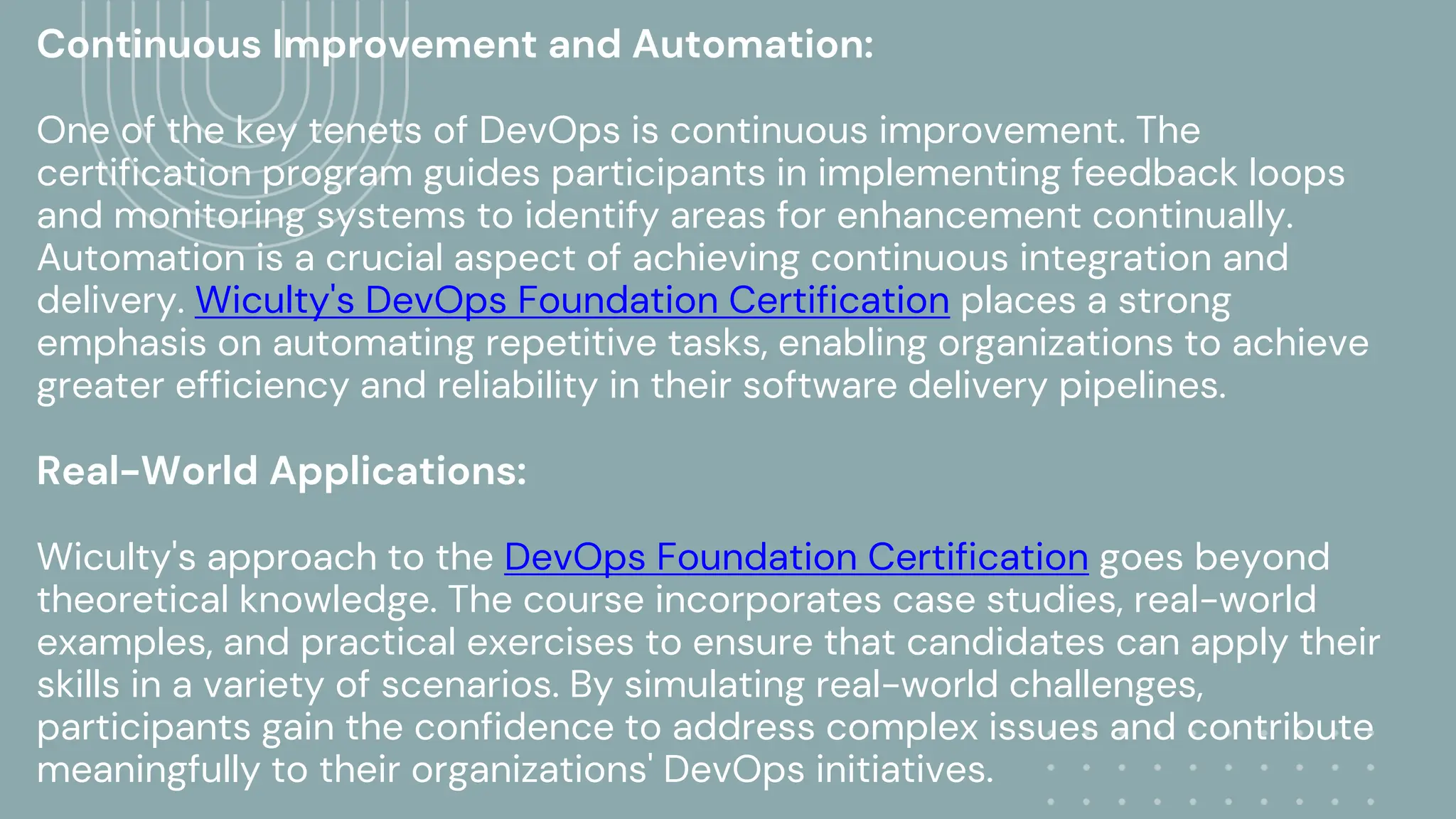 Continuous Improvement and Automation:

One of the key tenets of DevOps is continuous improvement. The certification program guides participants in implementing feedback loops and monitoring systems to identify areas for enhancement continually. Automation is a crucial aspect of achieving continuous integration and delivery. Wiculty's DevOps Foundation Certification places a strong emphasis on automating repetitive tasks, enabling organizations to achieve greater efficiency and reliability in their software delivery pipelines.

Real-World Applications:

Wiculty's approach to the DevOps Foundation Certification goes beyond theoretical knowledge. The course incorporates case studies, real-world examples, and practical exercises to ensure that candidates can apply their skills in a variety of scenarios. By simulating real-world challenges, participants gain the confidence to address complex issues and contribute meaningfully to their organizations' DevOps initiatives.